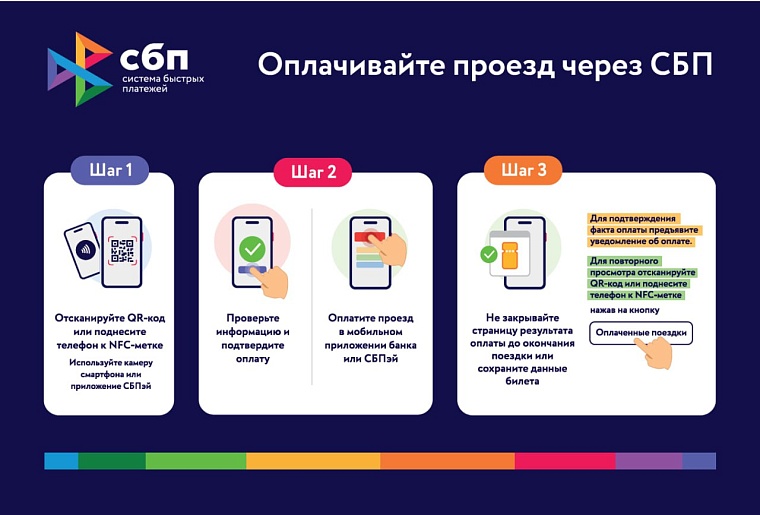 сбп
система быстрых платежей

Оплачивайте проезд через СБП

Шаг 1

Отсканируйте QR-код или поднесите телефон к NFC-метке

Используйте камеру смартфона или приложение СБПэй

Шаг 2

Проверьте информацию и подтвердите оплату

Оплатите проезд в мобильном приложении банка или СБПэй

Шаг 3

Не закрывайте страницу результата оплаты до окончания поездки или сохраните данные билета

Для подтверждения факта оплаты предъявите уведомление об оплате.

Для повторного просмотра отсканируйте QR-код или поднесите телефон к NFC-метке

нажав на кнопку

Оплаченные поездки